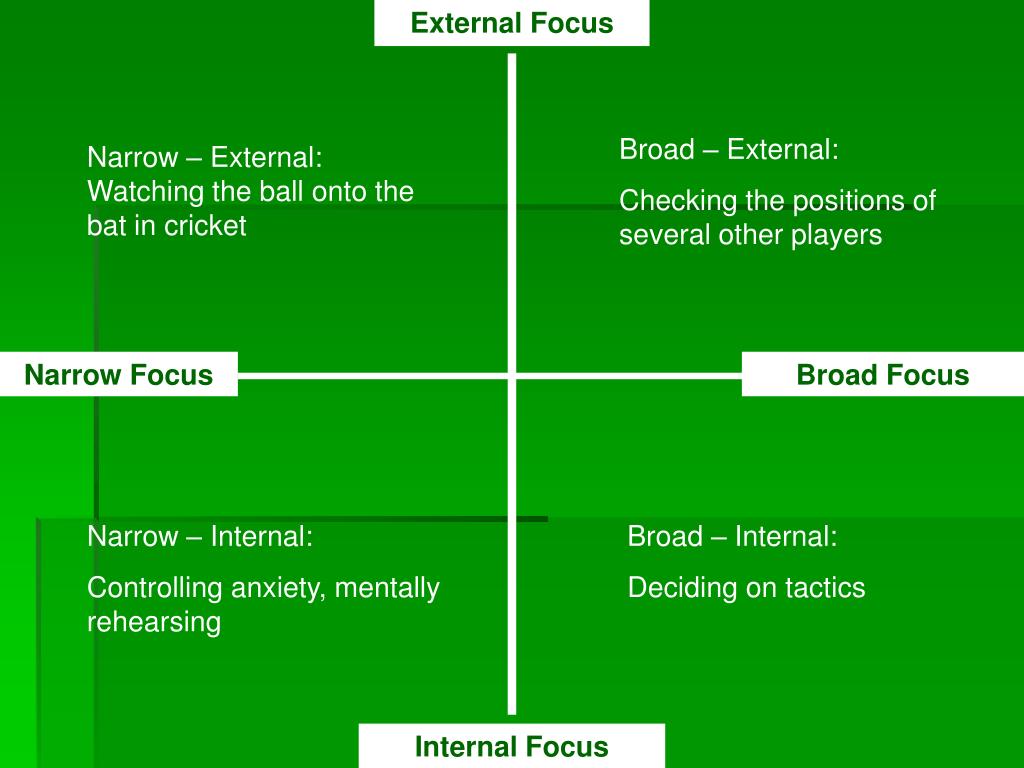 External Focus

Narrow – External:
Watching the ball onto the bat in cricket

Broad – External:

Checking the positions of several other players

Narrow Focus

Broad Focus

Narrow – Internal:

Controlling anxiety, mentally rehearsing

Broad – Internal:

Deciding on tactics

Internal Focus